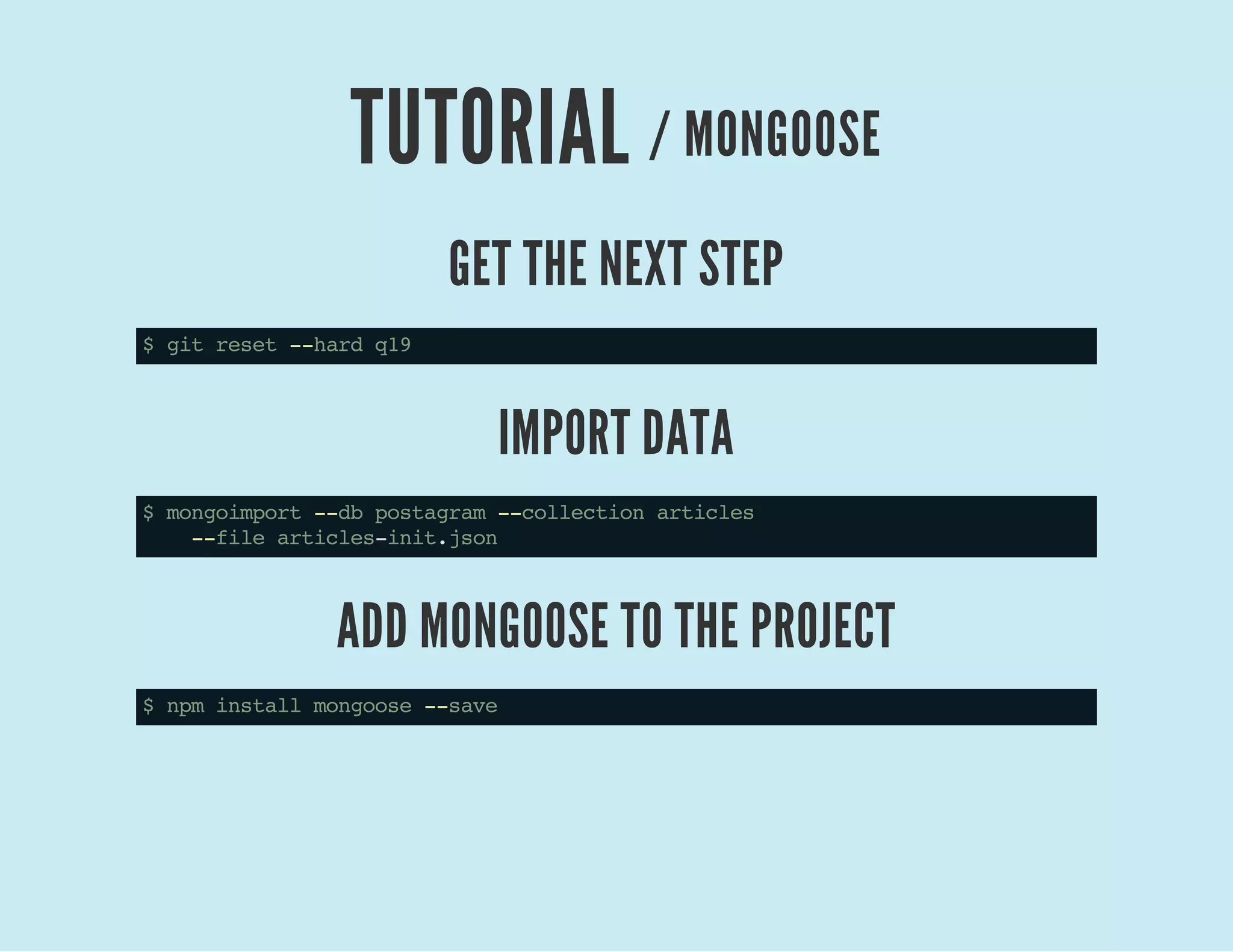 TUTORIAL / MONGOOSE

GET THE NEXT STEP

$ git reset --hard q19

IMPORT DATA

$ mongoimport --db postagram --collection articles
    --file articles-init.json

ADD MONGOOSE TO THE PROJECT

$ npm install mongoose --save